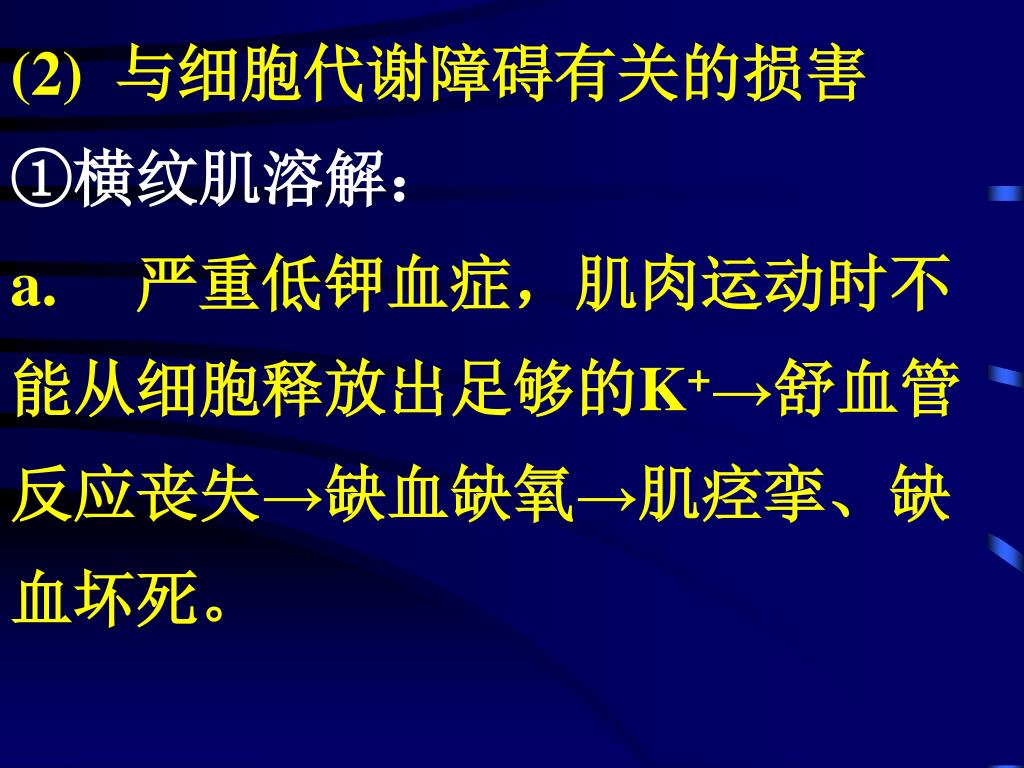 (2) 与细胞代谢障碍有关的损害

①横纹肌溶解：

a. 严重低钾血症，肌肉运动时不能从细胞释放出足够的$K^+$→舒血管反应丧失→缺血缺氧→肌痉挛、缺血坏死。